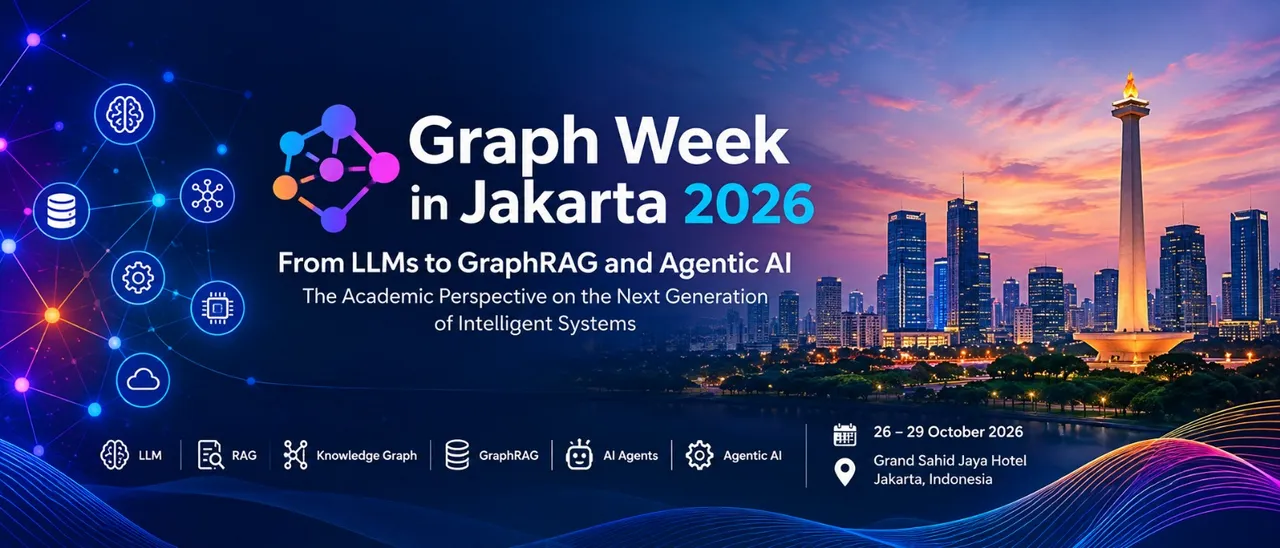 Graph Week in Jakarta 2026

From LLMs to GraphRAG and Agentic AI

The Academic Perspective on the Next Generation of Intelligent Systems

LLM

RAG

Knowledge Graph

GraphRAG

AI Agents

Agentic AI

26 – 29 October 2026

Grand Sahid Jaya Hotel
Jakarta, Indonesia